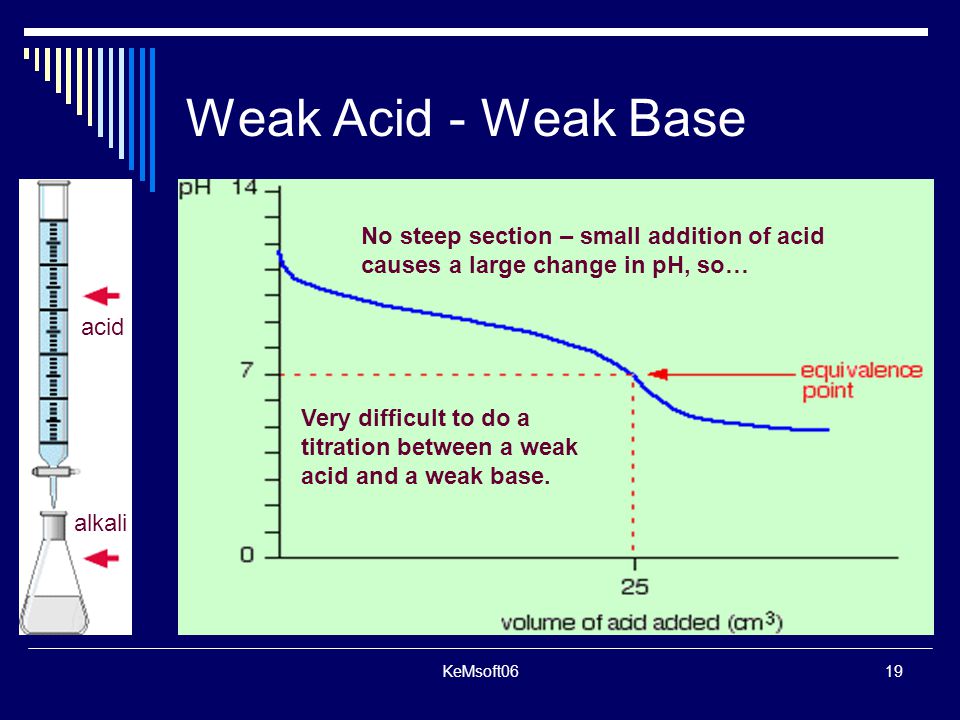 Weak Acid - Weak Base

acid

alkali

pH 14

7

0

No steep section – small addition of acid causes a large change in pH, so…

equivalence point

Very difficult to do a titration between a weak acid and a weak base.

25

volume of acid added ($cm^3$)

KeMsoft06

19